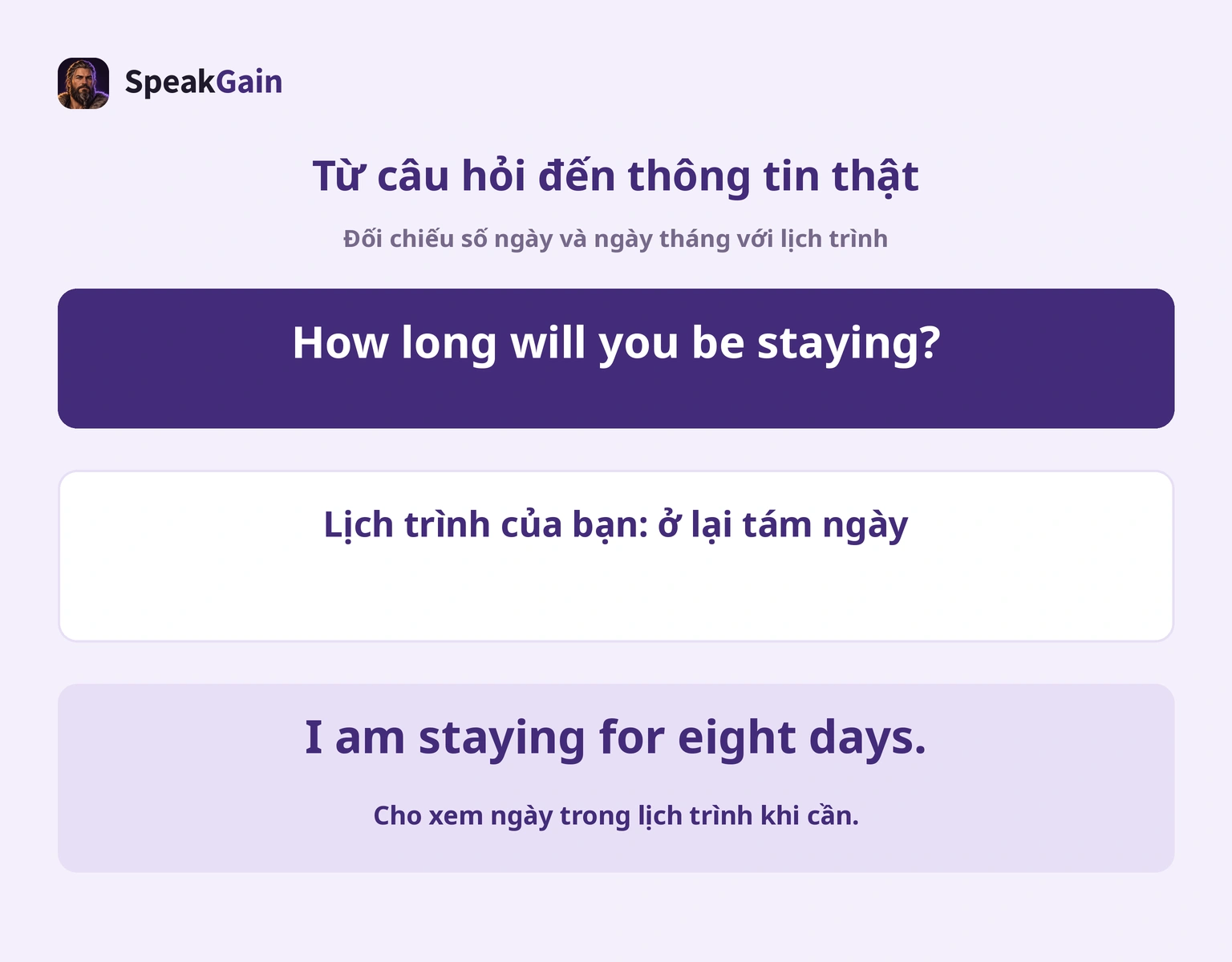 SpeakGain

Từ câu hỏi đến thông tin thật

Đối chiếu số ngày và ngày tháng với lịch trình

How long will you be staying?

Lịch trình của bạn: ở lại tám ngày

I am staying for eight days.

Cho xem ngày trong lịch trình khi cần.